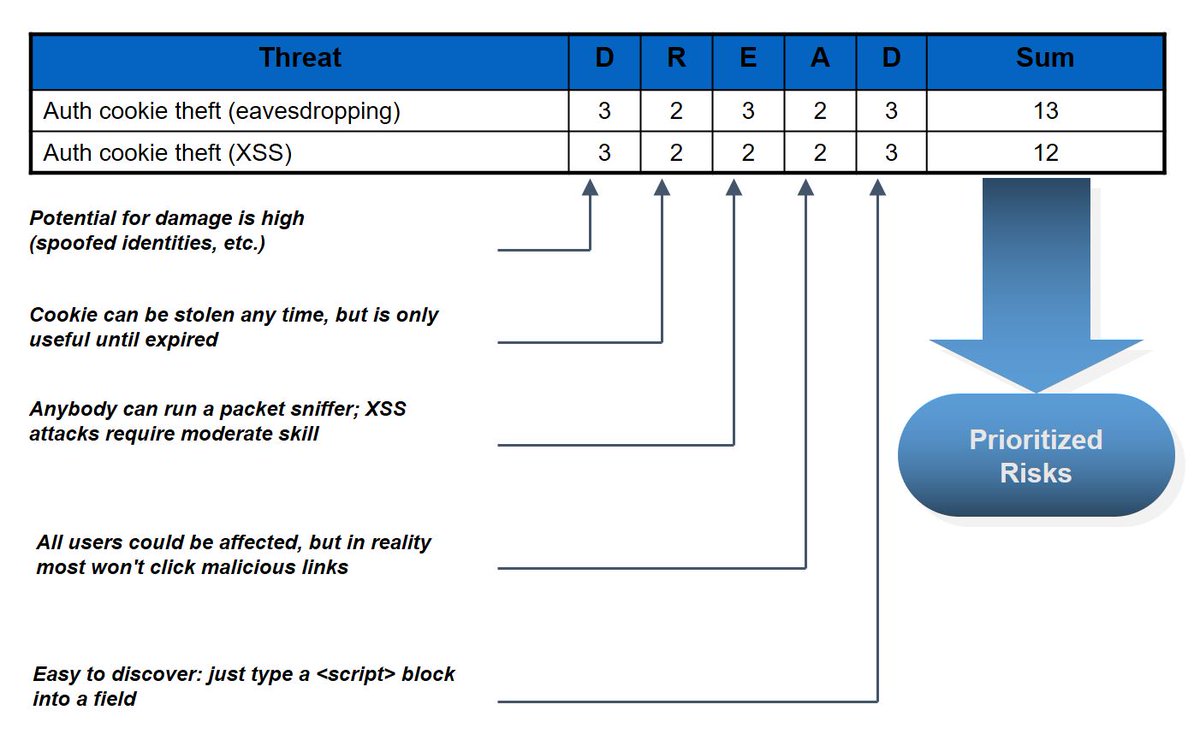 | Threat | D | R | E | A | D | Sum |
|---|---|---|---|---|---|---|
| Auth cookie theft (eavesdropping) | 3 | 2 | 3 | 2 | 3 | 13 |
| Auth cookie theft (XSS) | 3 | 2 | 2 | 2 | 3 | 12 |

Potential for damage is high (spoofed identities, etc.)

Cookie can be stolen any time, but is only useful until expired

Anybody can run a packet sniffer; XSS attacks require moderate skill

All users could be affected, but in reality most won't click malicious links

Easy to discover: just type a <script> block into a field

Prioritized Risks